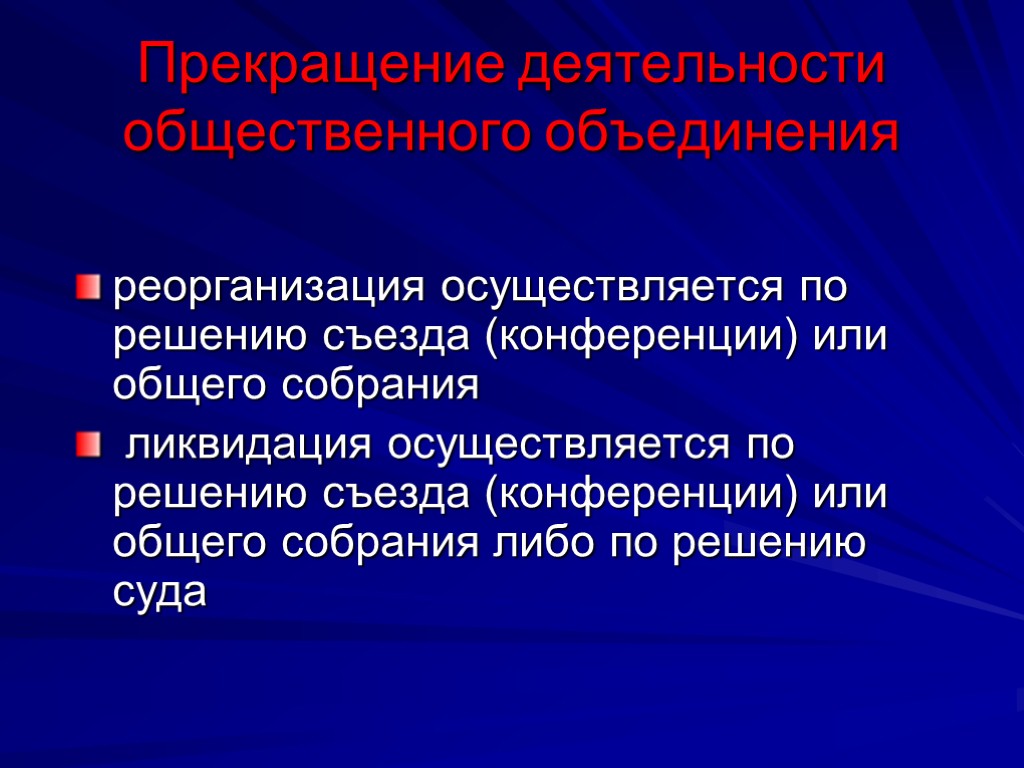 Прекращение деятельности общественного объединения

реорганизация осуществляется по решению съезда (конференции) или общего собрания

ликвидация осуществляется по решению съезда (конференции) или общего собрания либо по решению суда